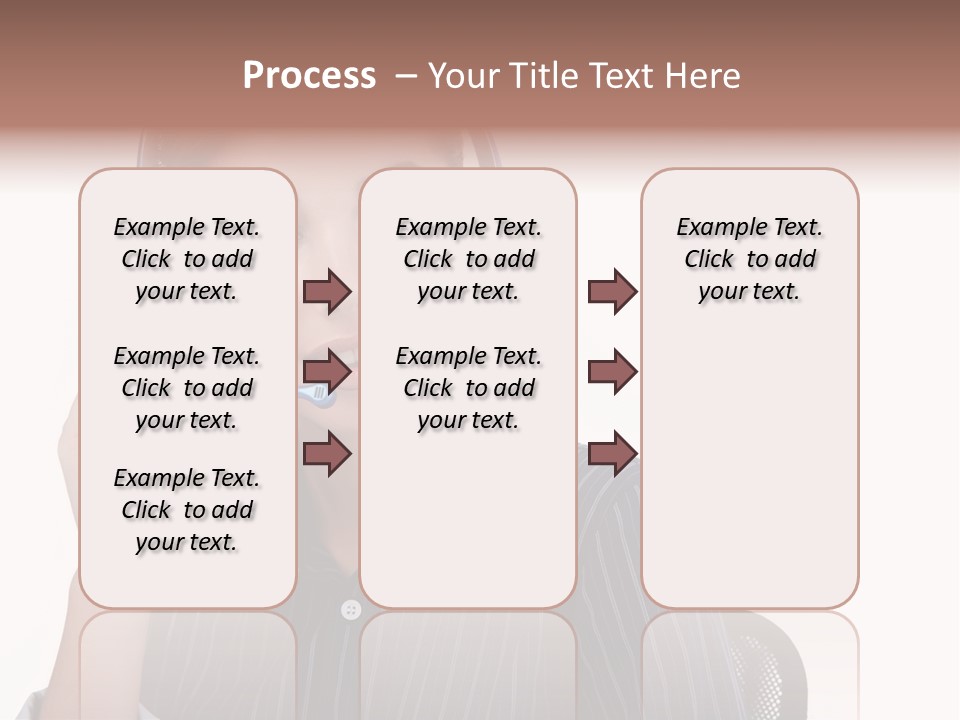 Process – Your Title Text Here

Example Text. Click to add your text.

Example Text. Click to add your text.

Example Text. Click to add your text.

Example Text. Click to add your text.

Example Text. Click to add your text.

Example Text. Click to add your text.